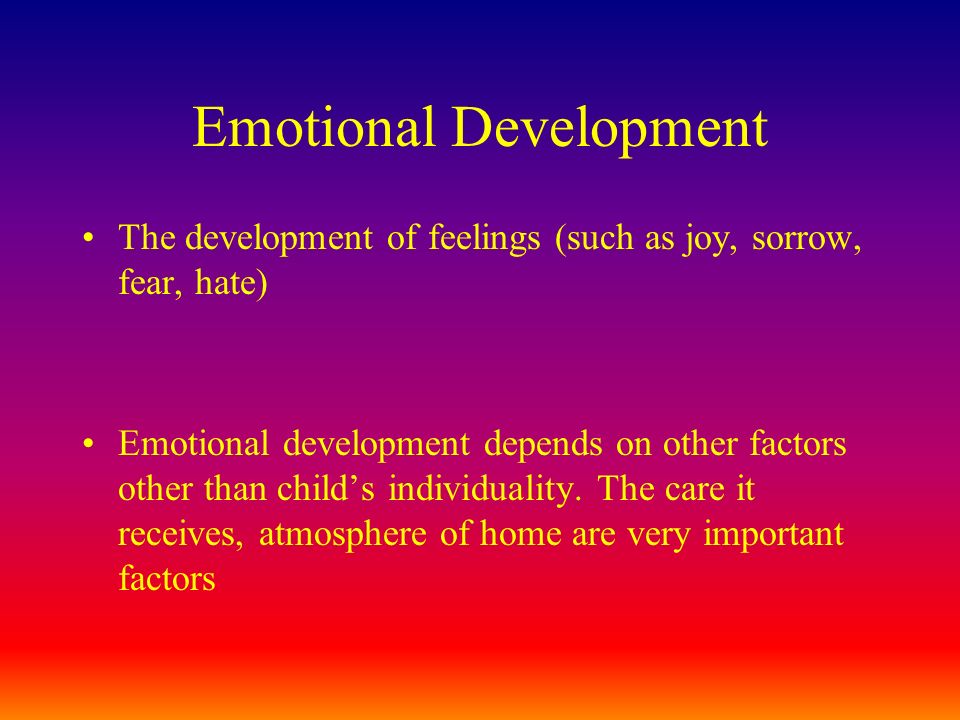 Emotional Development

• The development of feelings (such as joy, sorrow, fear, hate)

• Emotional development depends on other factors other than child’s individuality. The care it receives, atmosphere of home are very important factors